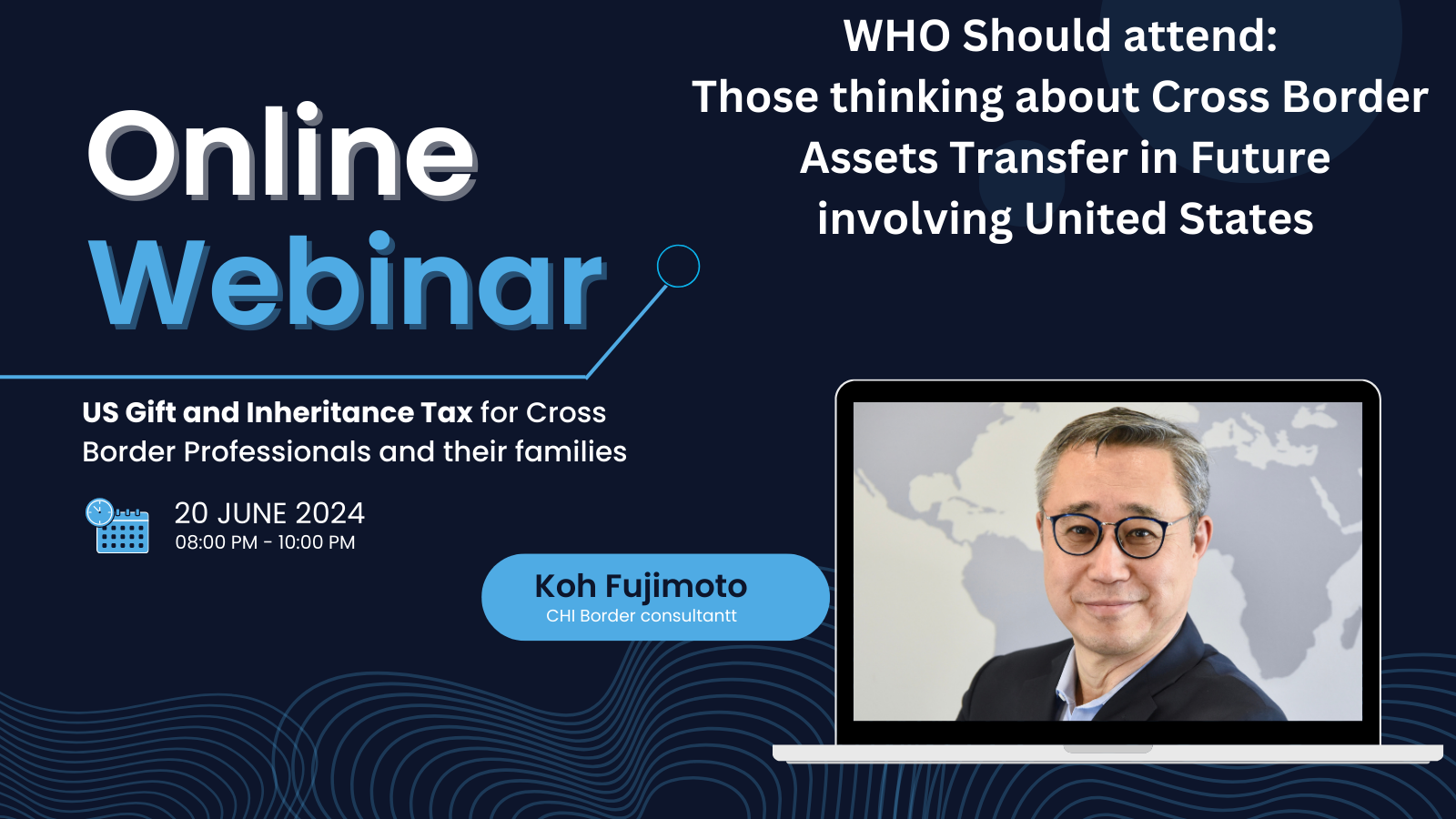 Online Webinar

WHO Should attend:
Those thinking about Cross Border Assets Transfer in Future involving United States

US Gift and Inheritance Tax for Cross Border Professionals and their families

20 JUNE 2024
08:00 PM - 10:00 PM

Koh Fujimoto
CHI Border consultantt